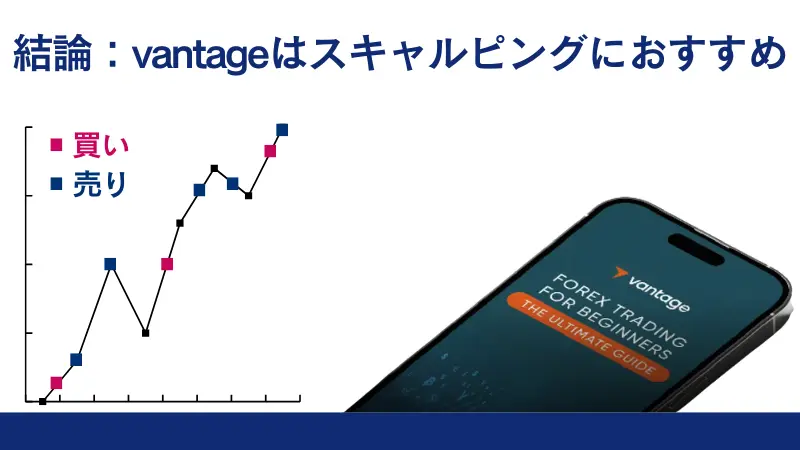 結論：vantageはスキャルピングにおすすめ

■ 買い
■ 売り

vantage
FOREX TRADING FOR BEGINNERS
THE ULTIMATE GUIDE